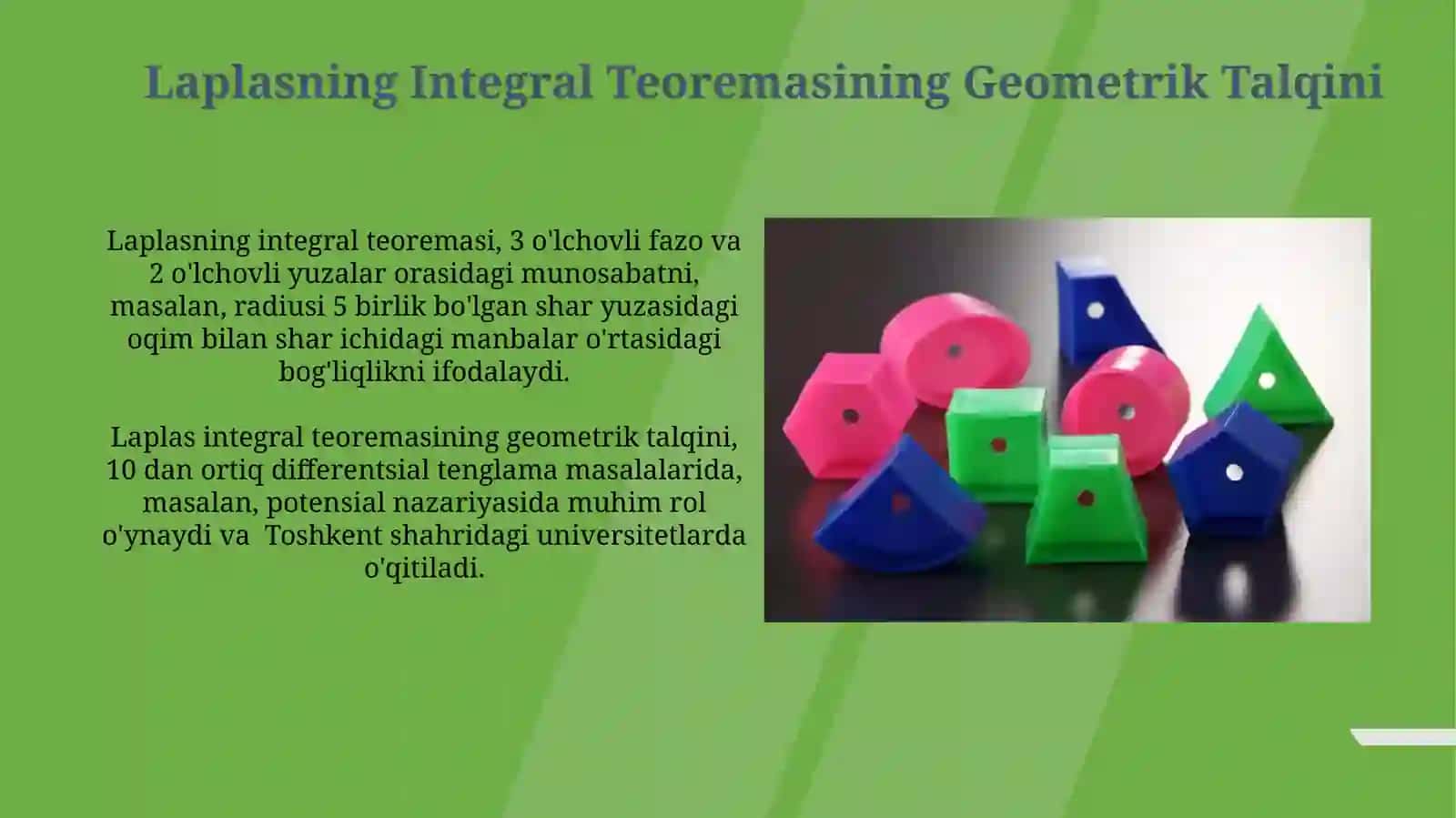 Laplasning Integral Teoremasining Geometrik Talqini

Laplasning integral teoremasi, 3 o'lchovli fazo va 2 o'lchovli yuzalar orasidagi munosabatni, masalan, radiusi 5 birlik bo'lgan shar yuzasidagi oqim bilan shar ichidagi manbalar o'rtasidagi bog'liqlikni ifodalaydi.

Laplas integral teoremasining geometrik talqini, 10 dan ortiq differentsial tenglama masalalarida, masalan, potensial nazariyasida muhim rol o'ynaydi va  Toshkent shahridagi universitetlarda o'qitiladi.